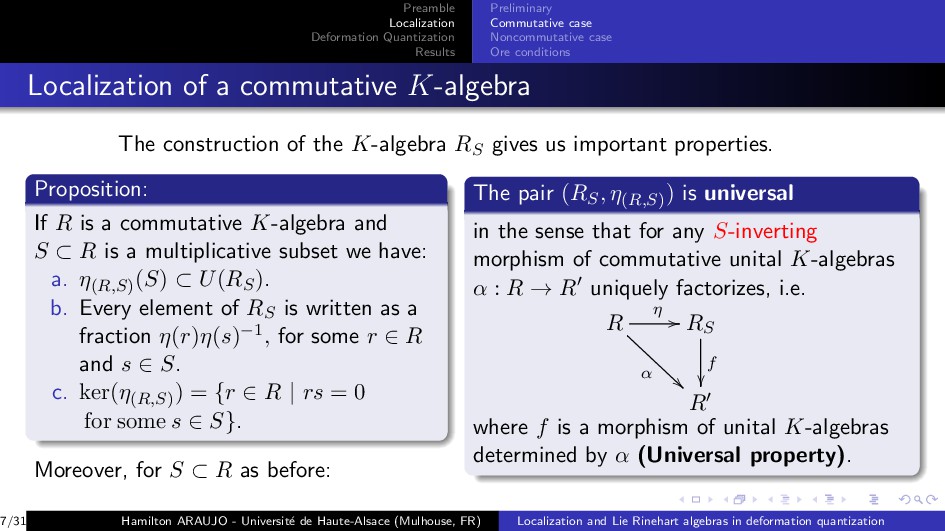 Preamble
Localization
Deformation Quantization
Results

Preliminary
Commutative case
Noncommutative case
Ore conditions

Localization of a commutative $K$-algebra

The construction of the $K$-algebra $R_S$ gives us important properties.

Proposition:

If $R$ is a commutative $K$-algebra and $S \subset R$ is a multiplicative subset we have:
a. $\eta_{(R,S)}(S) \subset U(R_S)$.
b. Every element of $R_S$ is written as a fraction $\eta(r)\eta(s)^{-1}$, for some $r \in R$ and $s \in S$.
c. $\ker(\eta_{(R,S)}) = \{r \in R \mid rs = 0$ for some $s \in S\}$.

Moreover, for $S \subset R$ as before:

The pair $(R_S, \eta_{(R,S)})$ is universal

in the sense that for any $S$-inverting morphism of commutative unital $K$-algebras $\alpha : R \to R'$ uniquely factorizes, i.e.

$R$ $\eta$ $R_S$
$\alpha$ $f$
$R'$

where $f$ is a morphism of unital $K$-algebras determined by $\alpha$ (Universal property).

7/31 Hamilton ARAUJO - Université de Haute-Alsace (Mulhouse, FR) Localization and Lie Rinehart algebras in deformation quantization